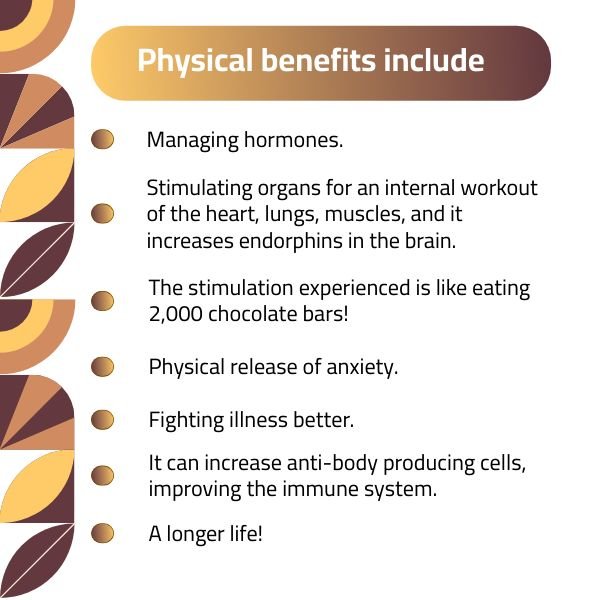 Physical benefits include

Managing hormones.

Stimulating organs for an internal workout of the heart, lungs, muscles, and it increases endorphins in the brain.

The stimulation experienced is like eating 2,000 chocolate bars!

Physical release of anxiety.

Fighting illness better.

It can increase anti-body producing cells, improving the immune system.

A longer life!